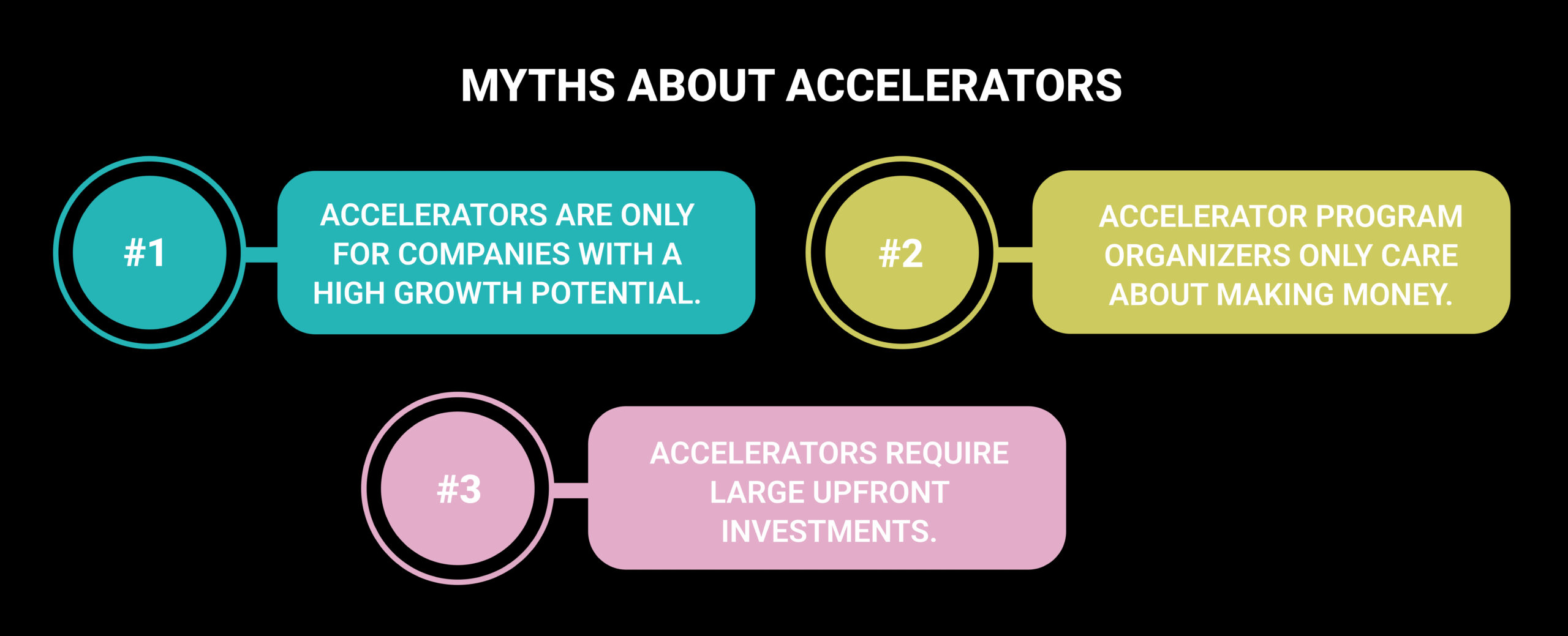 MYTHS ABOUT ACCELERATORS

#1

ACCELERATORS ARE ONLY FOR COMPANIES WITH A HIGH GROWTH POTENTIAL.

#2

ACCELERATOR PROGRAM ORGANIZERS ONLY CARE ABOUT MAKING MONEY.

#3

ACCELERATORS REQUIRE LARGE UPFRONT INVESTMENTS.